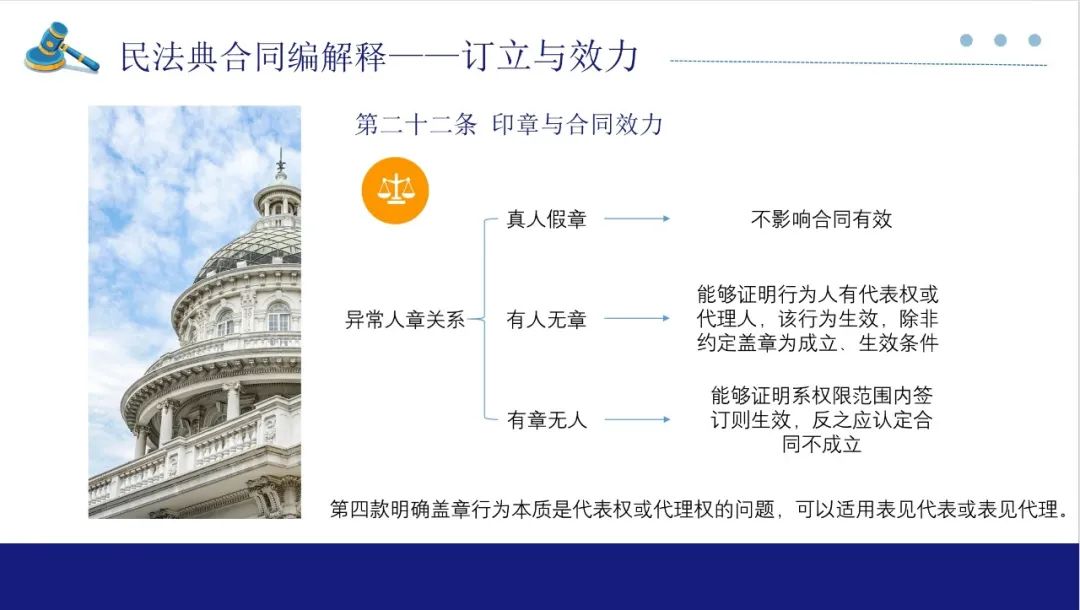 民法典合同编解释——订立与效力

第二十二条 印章与合同效力

异常人章关系

真人假章

不影响合同有效

有人无章

能够证明行为人有代表权或代理人，该行为生效，除非约定盖章为成立、生效条件

有章无人

能够证明系权限范围内签订则生效，反之应认定合同不成立

第四款明确盖章行为本质是代表权或代理权的问题，可以适用表见代表或表见代理。